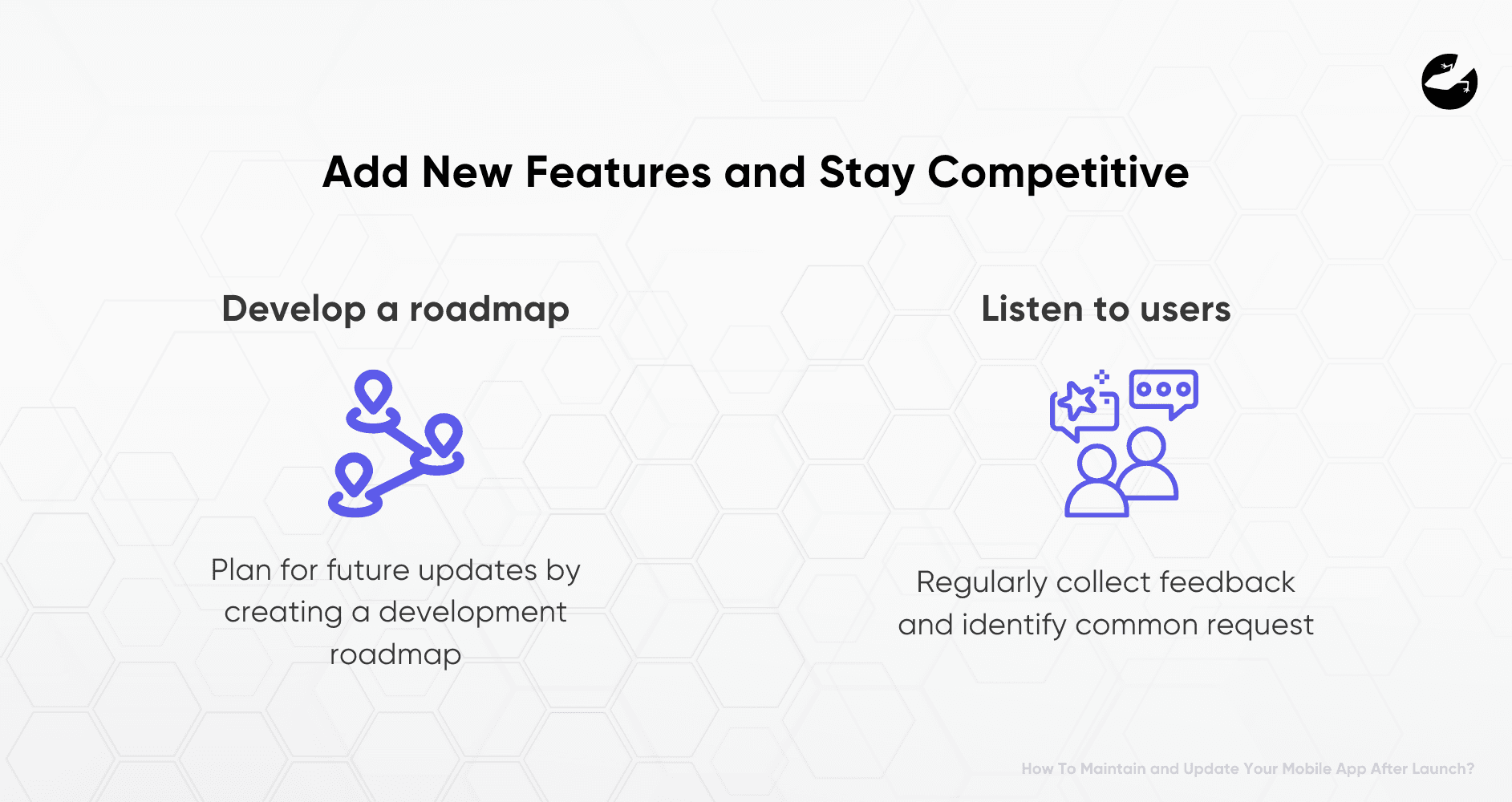 Add New Features and Stay Competitive

Develop a roadmap

Plan for future updates by creating a development roadmap

Listen to users

Regularly collect feedback and identify common request

How To Maintain and Update Your Mobile App After Launch?